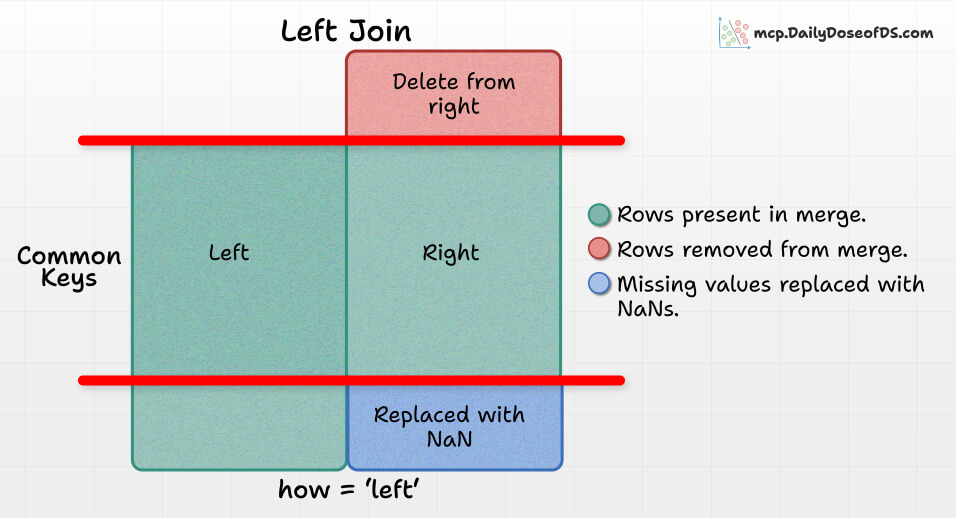 Left Join

mcp.DailyDoseofDS.com

Delete from right

Common Keys

Left

Right

Rows present in merge.

Rows removed from merge.

Missing values replaced with NaNs.

Replaced with NaN

how = 'left'